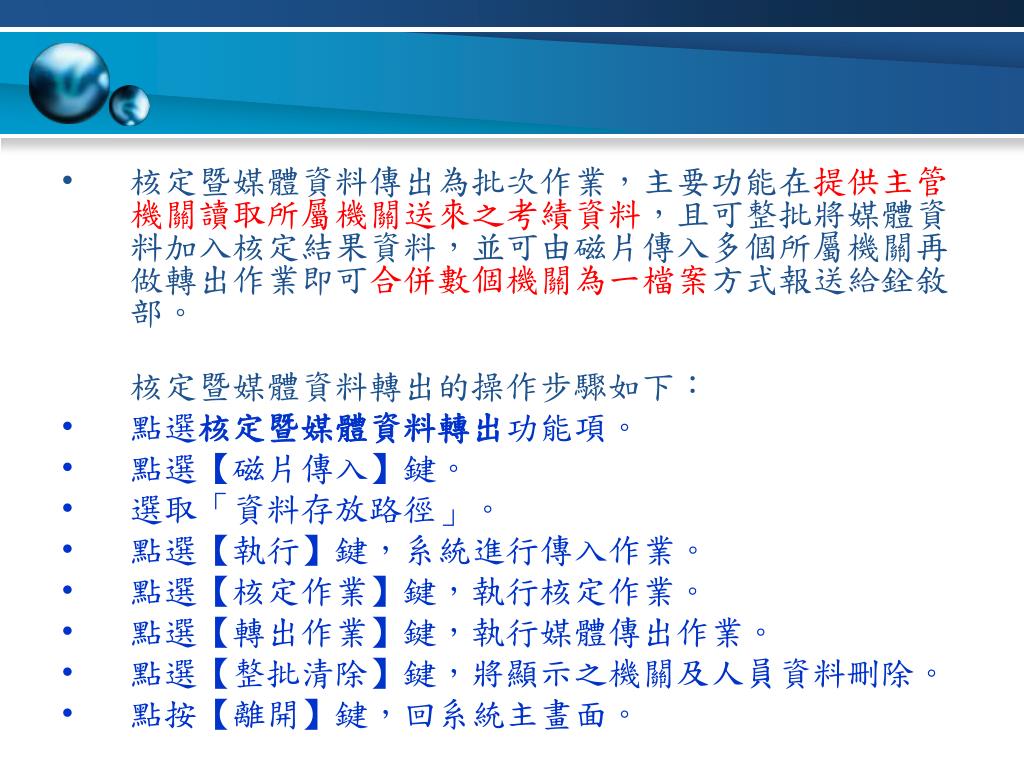 • 核定暨媒體資料傳出為批次作業，主要功能在提供主管機關讀取所屬機關送來之考績資料，且可整批將媒體資料加入核定結果資料，並可由磁片傳入多個所屬機關再做轉出作業即可合併數個機關為一檔案方式報送給銓敘部。

核定暨媒體資料轉出的操作步驟如下：
• 點選核定暨媒體資料轉出功能項。
• 點選【磁片傳入】鍵。
• 選取「資料存放路徑」。
• 點選【執行】鍵，系統進行傳入作業。
• 點選【核定作業】鍵，執行核定作業。
• 點選【轉出作業】鍵，執行媒體傳出作業。
• 點選【整批清除】鍵，將顯示之機關及人員資料刪除。
• 點按【離開】鍵，回系統主畫面。